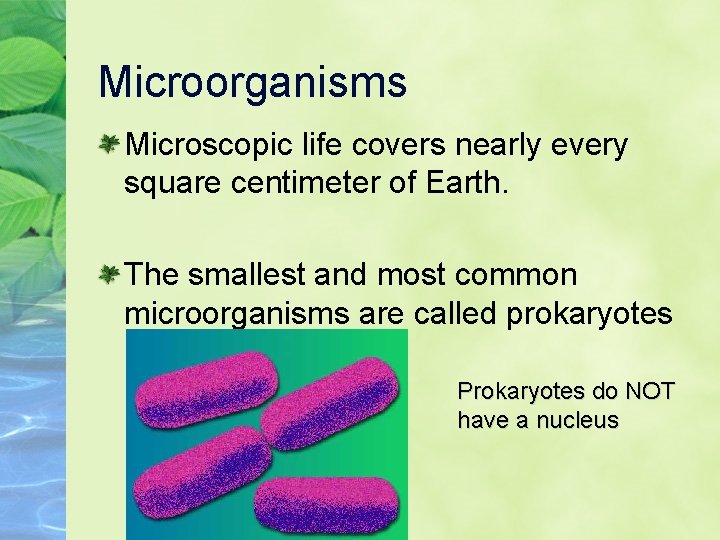 Microorganisms

Microscopic life covers nearly every square centimeter of Earth.

The smallest and most common microorganisms are called prokaryotes

Prokaryotes do NOT have a nucleus